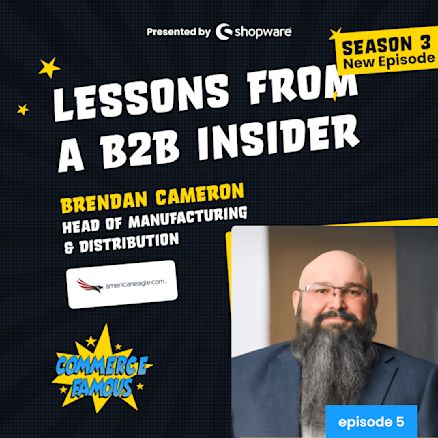 Presented by shopware

SEASON 3
New Episode

LESSONS FROM A B2B INSIDER

BRENDAN CAMERON
HEAD OF MANUFACTURING & DISTRIBUTION

americaneagle.com

COMMERCE FAMOUS

episode 5